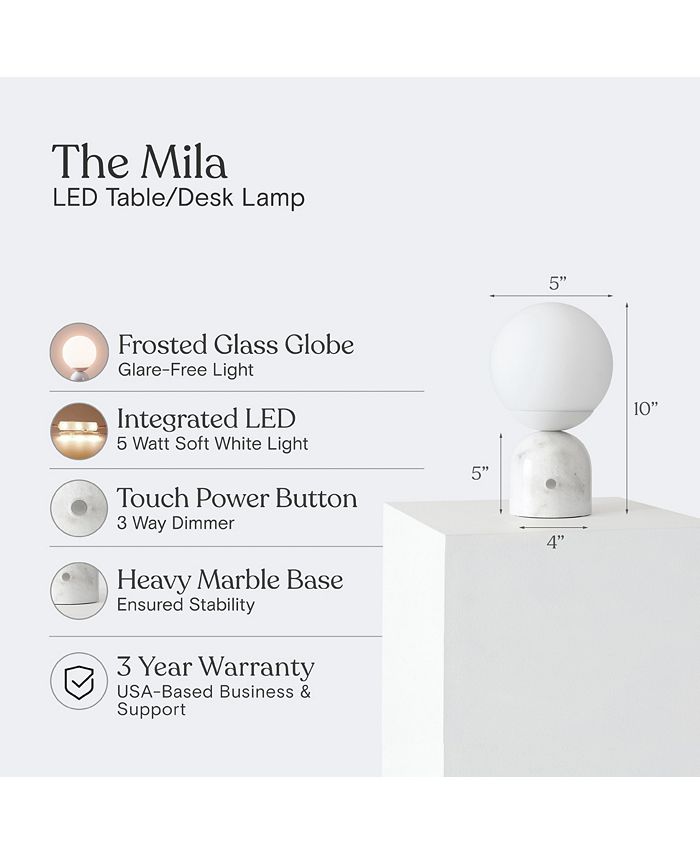 The Mila
LED Table/Desk Lamp

Frosted Glass Globe
Glare-Free Light

Integrated LED
5 Watt Soft White Light

Touch Power Button
3 Way Dimmer

Heavy Marble Base
Ensured Stability

3 Year Warranty
USA-Based Business & Support

5"
10"
5"
4"